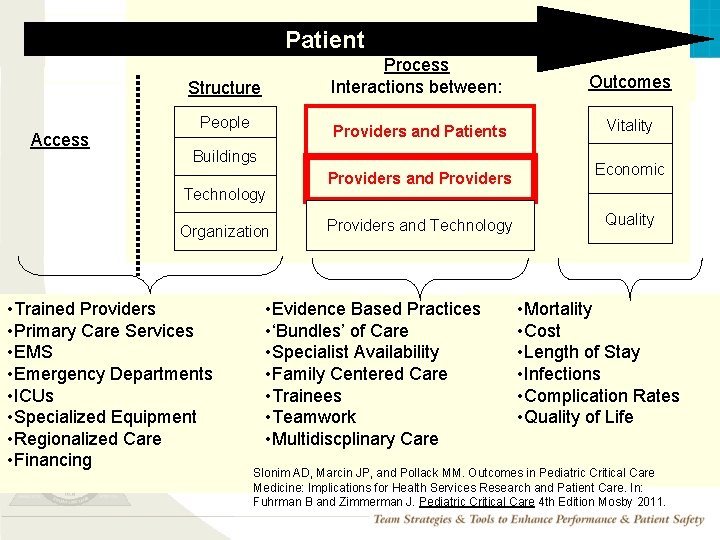 Patient

Access

Structure

People

Buildings

Technology

Organization

Process
Interactions between:

Providers and Patients

Providers and Providers

Providers and Technology

Outcomes

Vitality

Economic

Quality

•Trained Providers
•Primary Care Services
•EMS
•Emergency Departments
•ICUs
•Specialized Equipment
•Regionalized Care
•Financing

•Evidence Based Practices
•'Bundles' of Care
•Specialist Availability
•Family Centered Care
•Trainees
•Teamwork
•Multidiscplinary Care

•Mortality
•Cost
•Length of Stay
•Infections
•Complication Rates
•Quality of Life

Slonim AD, Marcin JP, and Pollack MM. Outcomes in Pediatric Critical Care Medicine: Implications for Health Services Research and Patient Care. In: Fuhrman B and Zimmerman J. Pediatric Critical Care 4th Edition Mosby 2011.

Team Strategies & Tools to Enhance Performance & Patient Safety